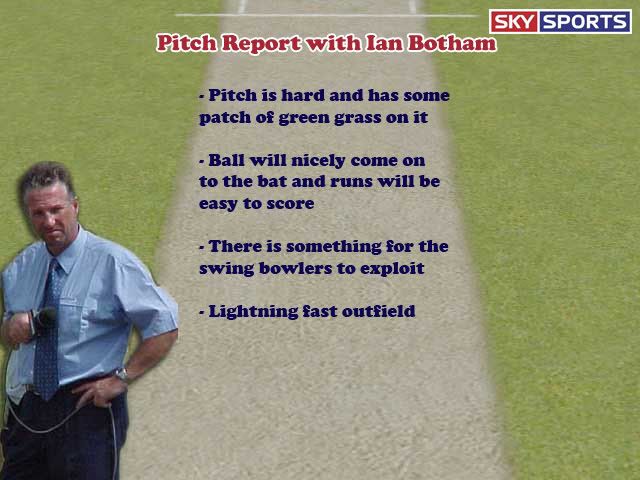 SKY SPORTS

Pitch Report with Ian Botham

- Pitch is hard and has some patch of green grass on it

- Ball will nicely come on to the bat and runs will be easy to score

- There is something for the swing bowlers to exploit

- Lightning fast outfield